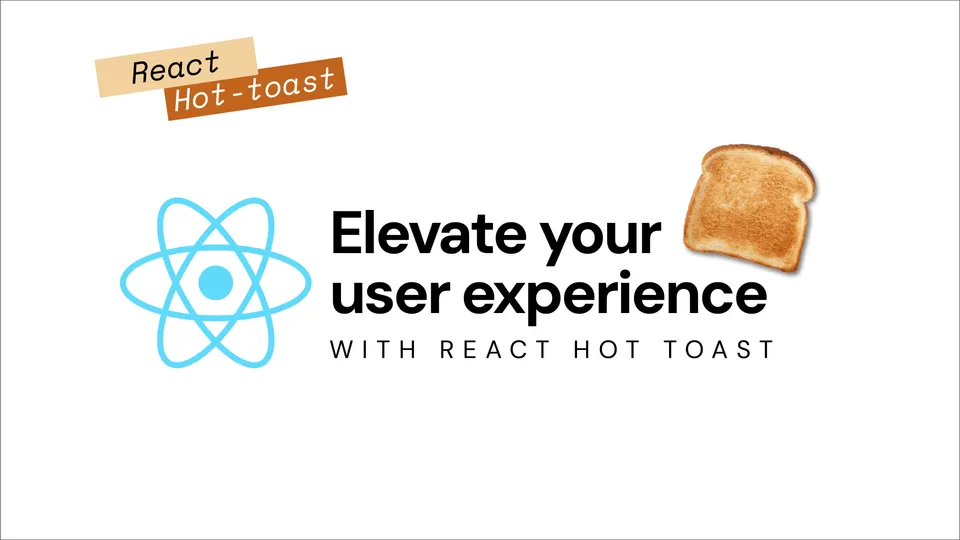 React
Hot-toast

Elevate your user experience

WITH REACT HOT TOAST